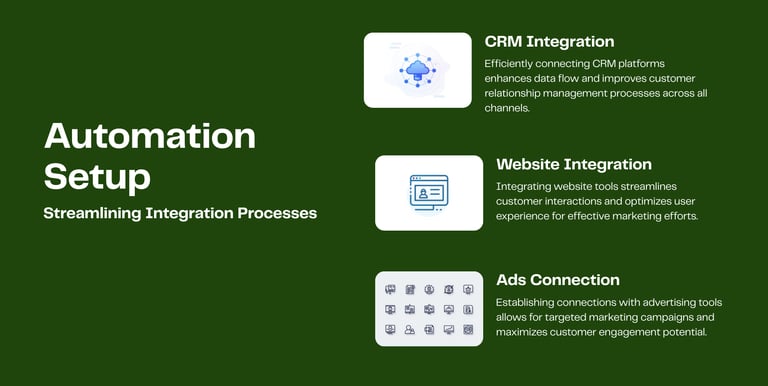 Automation Setup

Streamlining Integration Processes

CRM Integration

Efficiently connecting CRM platforms enhances data flow and improves customer relationship management processes across all channels.

Website Integration

Integrating website tools streamlines customer interactions and optimizes user experience for effective marketing efforts.

Ads Connection

Establishing connections with advertising tools allows for targeted marketing campaigns and maximizes customer engagement potential.